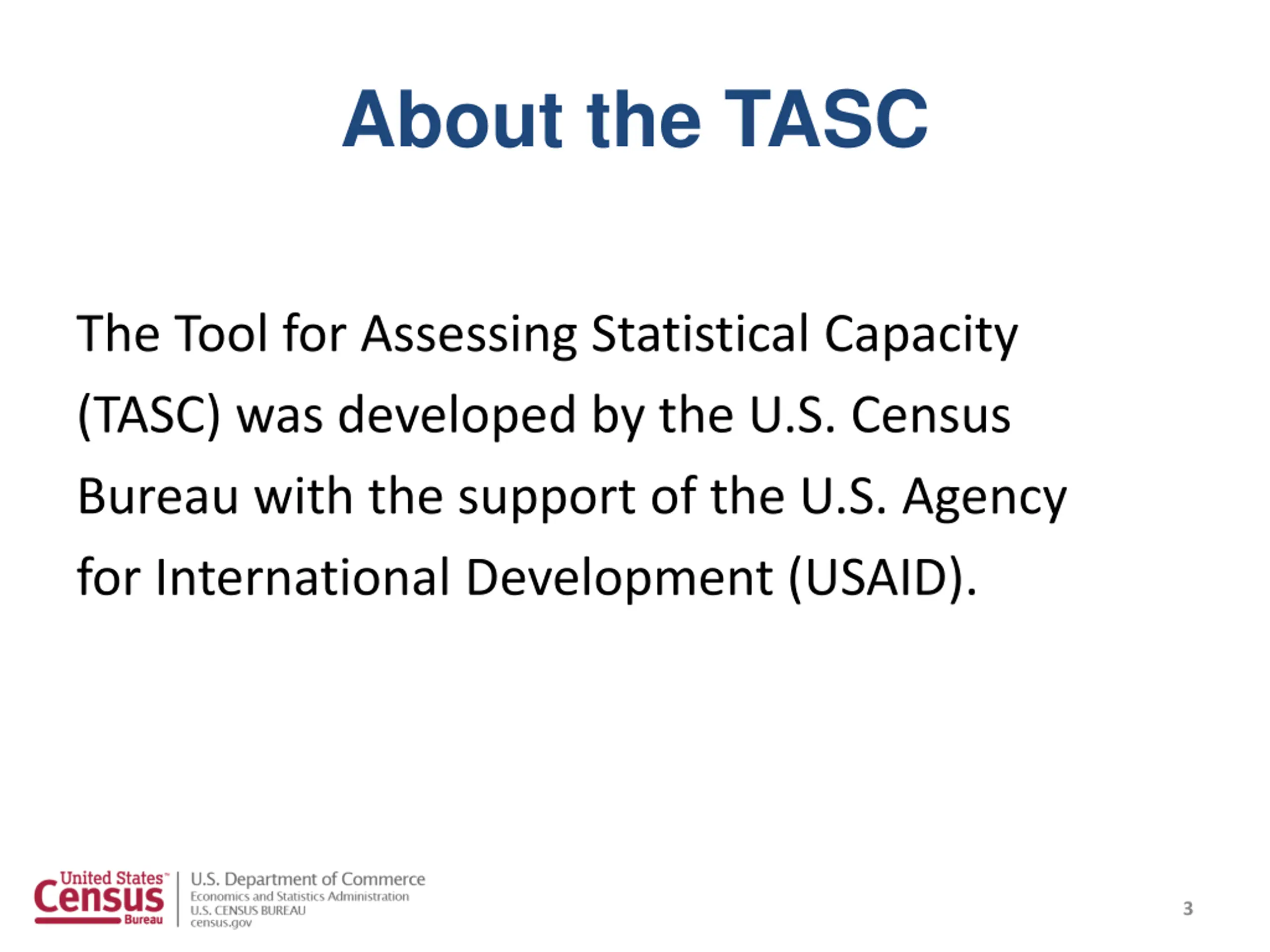 About the TASC

The Tool for Assessing Statistical Capacity (TASC) was developed by the U.S. Census Bureau with the support of the U.S. Agency for International Development (USAID).

United States™
Census
Bureau

U.S. Department of Commerce
Economics and Statistics Administration
U.S. CENSUS BUREAU
census.gov

3